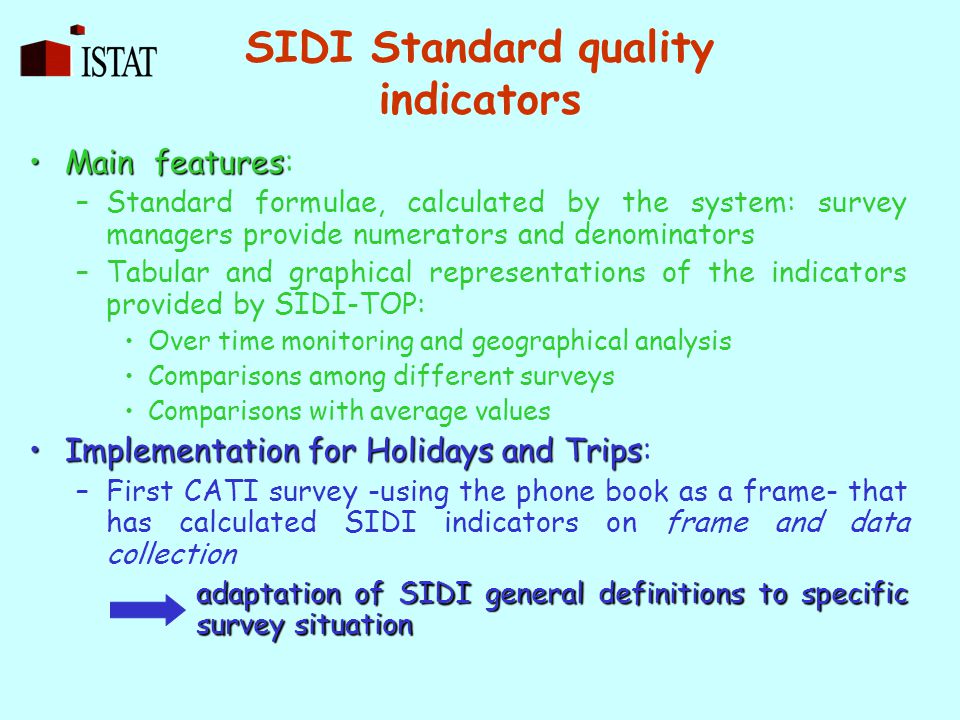 ISTAT

SIDI Standard quality indicators

• Main features:
– Standard formulae, calculated by the system: survey managers provide numerators and denominators
– Tabular and graphical representations of the indicators provided by SIDI-TOP:
• Over time monitoring and geographical analysis
• Comparisons among different surveys
• Comparisons with average values

• Implementation for Holidays and Trips:
– First CATI survey -using the phone book as a frame- that has calculated SIDI indicators on frame and data collection

adaptation of SIDI general definitions to specific survey situation